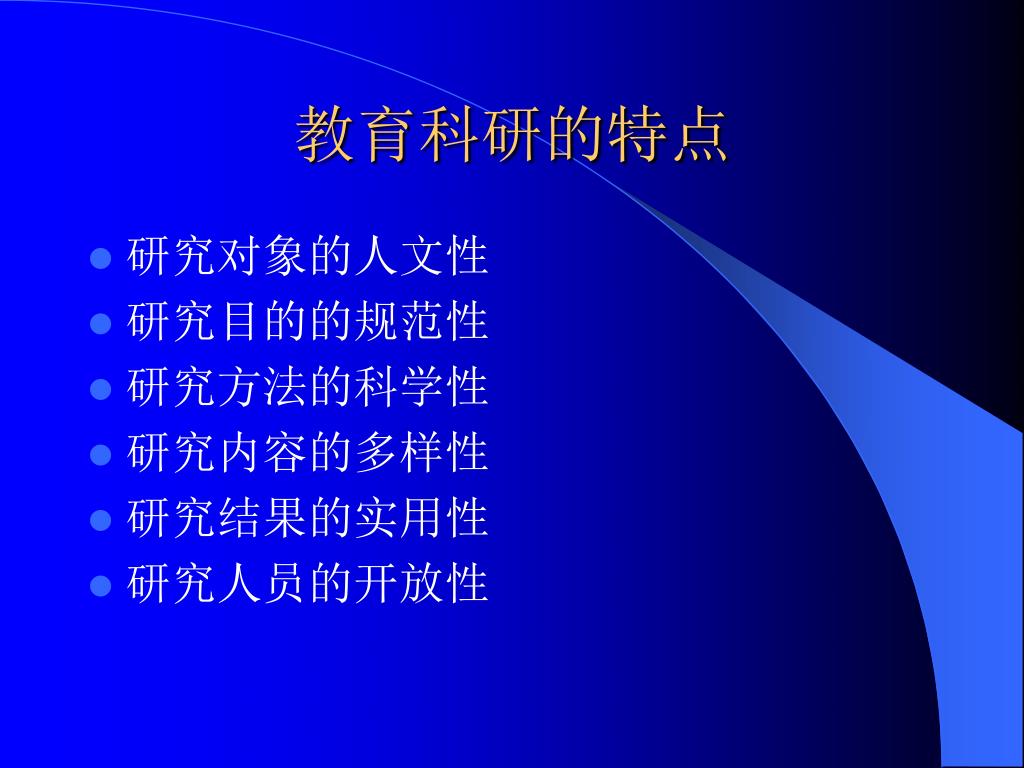 教育科研的特点

- 研究对象的人文性
- 研究目的的规范性
- 研究方法的科学性
- 研究内容的多样性
- 研究结果的实用性
- 研究人员的开放性